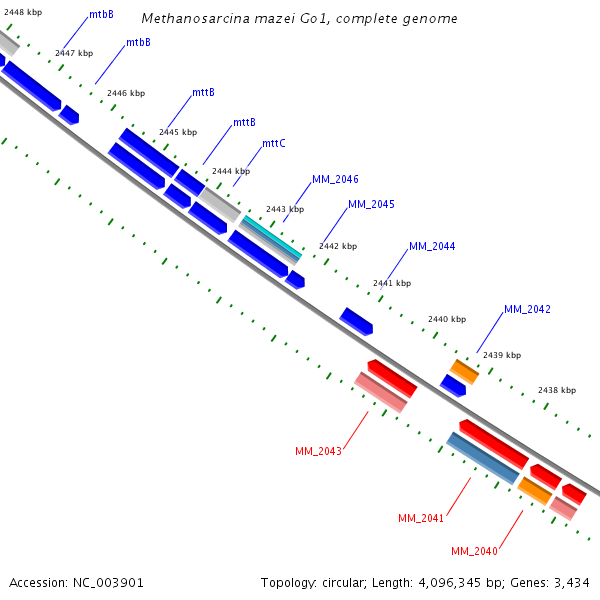 Methanosarcina mazei Go1, complete genome

2448 kbp
mtbB
2447 kbp
mtbB
2446 kbp
mttB
2445 kbp
mttB
mttC
2444 kbp
MM_2046
2443 kbp
MM_2045
2442 kbp
MM_2044
2441 kbp
2440 kbp
MM_2042
2439 kbp
2438 kbp
MM_2043
MM_2041
MM_2040

Accession: NC_003901

Topology: circular; Length: 4,096,345 bp; Genes: 3,434